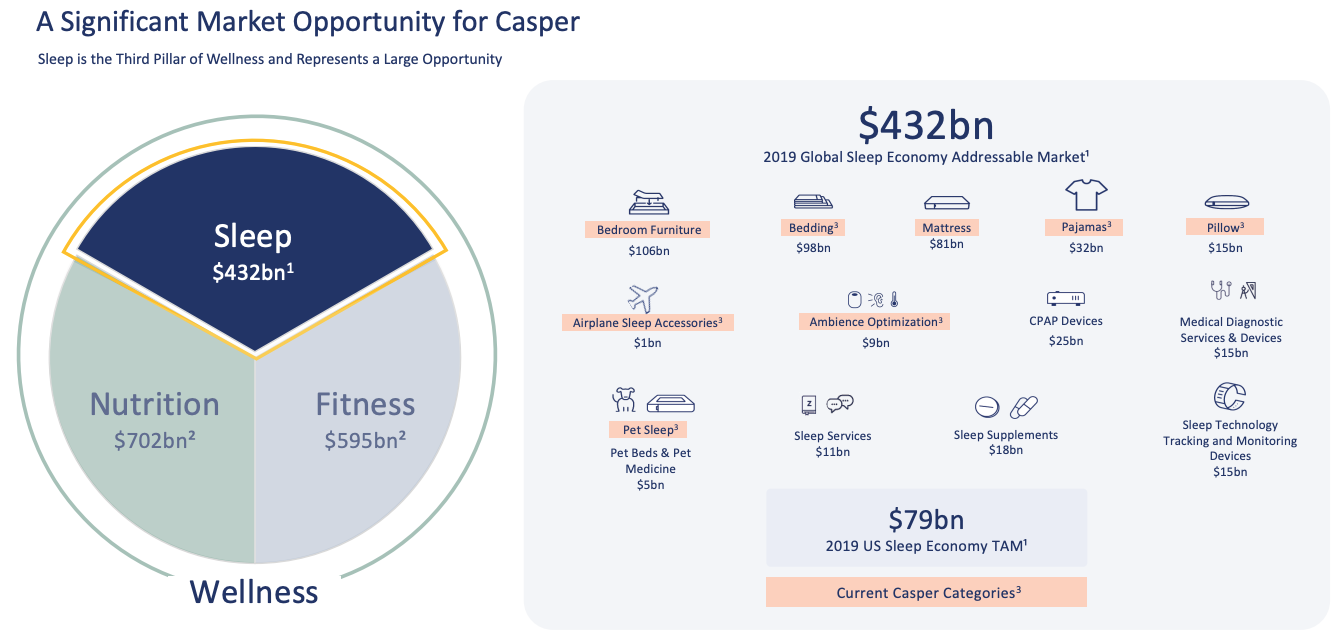 A Significant Market Opportunity for Casper

Sleep is the Third Pillar of Wellness and Represents a Large Opportunity

Sleep
$432bn$^{1}$

Nutrition
$702bn$^{2}$

Fitness
$595bn$^{2}$

Wellness

$432bn
2019 Global Sleep Economy Addressable Market$^{1}$

Bedroom Furniture
$106bn

Bedding$^{3}$
$98bn

Mattress
$81bn

Pajamas$^{3}$
$32bn

Pillow$^{3}$
$15bn

Airplane Sleep Accessories$^{3}$
$1bn

Ambience Optimization$^{3}$
$9bn

CPAP Devices
$25bn

Medical Diagnostic Services & Devices
$15bn

Pet Sleep$^{3}$
Pet Beds & Pet Medicine
$5bn

Sleep Services
$11bn

Sleep Supplements
$18bn

Sleep Technology Tracking and Monitoring Devices
$15bn

$79bn
2019 US Sleep Economy TAM$^{1}$

Current Casper Categories$^{3}$